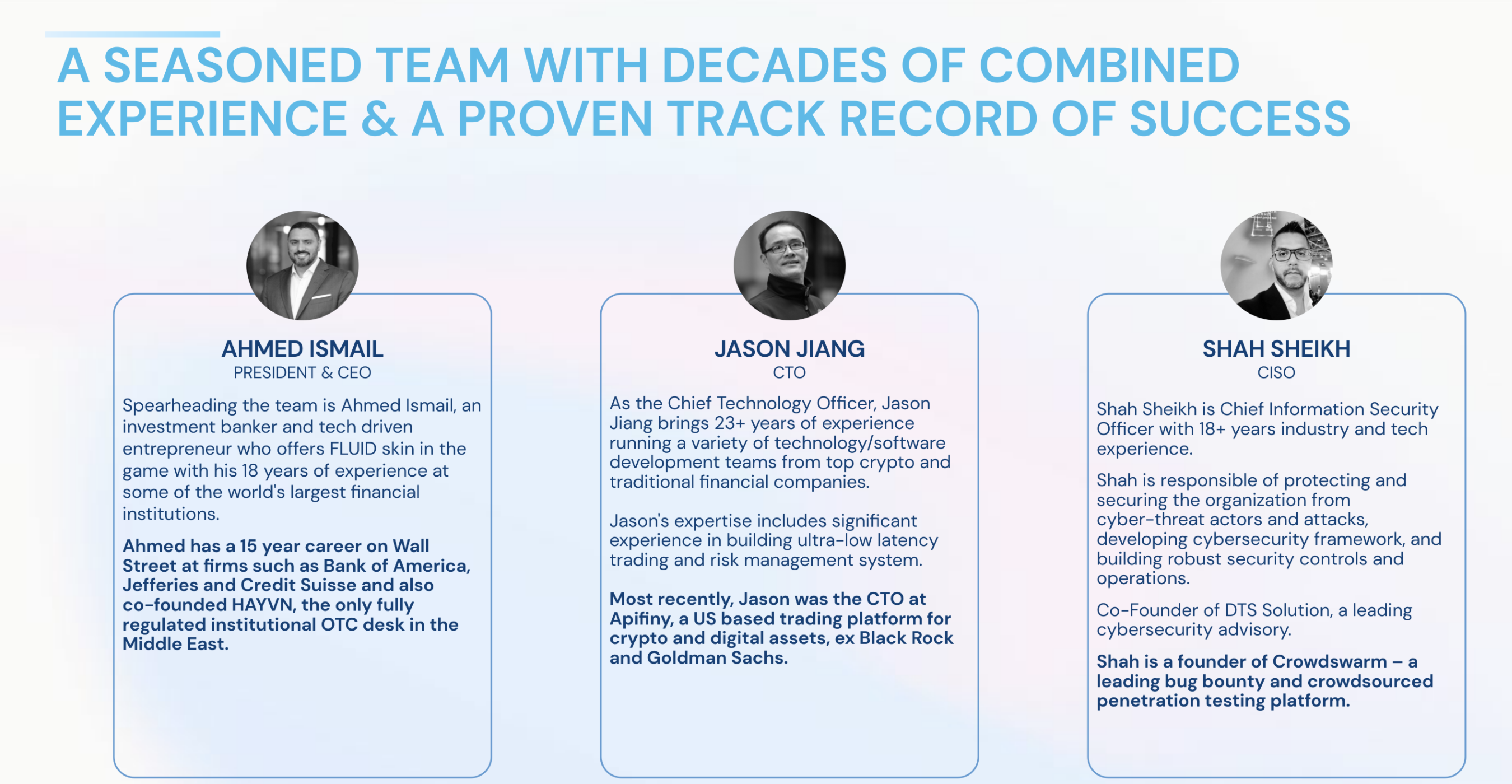 A SEASONED TEAM WITH DECADES OF COMBINED EXPERIENCE & A PROVEN TRACK RECORD OF SUCCESS

AHMED ISMAIL
PRESIDENT & CEO

Spearheading the team is Ahmed Ismail, an investment banker and tech driven entrepreneur who offers FLUID skin in the game with his 18 years of experience at some of the world's largest financial institutions.

Ahmed has a 15 year career on Wall Street at firms such as Bank of America, Jefferies and Credit Suisse and also co-founded HAYVN, the only fully regulated institutional OTC desk in the Middle East.

JASON JIANG
CTO

As the Chief Technology Officer, Jason Jiang brings 23+ years of experience running a variety of technology/software development teams from top crypto and traditional financial companies.

Jason's expertise includes significant experience in building ultra-low latency trading and risk management system.

Most recently, Jason was the CTO at Apifiny, a US based trading platform for crypto and digital assets, ex Black Rock and Goldman Sachs.

SHAH SHEIKH
CISO

Shah Sheikh is Chief Information Security Officer with 18+ years industry and tech experience.

Shah is responsible of protecting and securing the organization from cyber-threat actors and attacks, developing cybersecurity framework, and building robust security controls and operations.

Co-Founder of DTS Solution, a leading cybersecurity advisory.

Shah is a founder of Crowdswarm – a leading bug bounty and crowdsourced penetration testing platform.